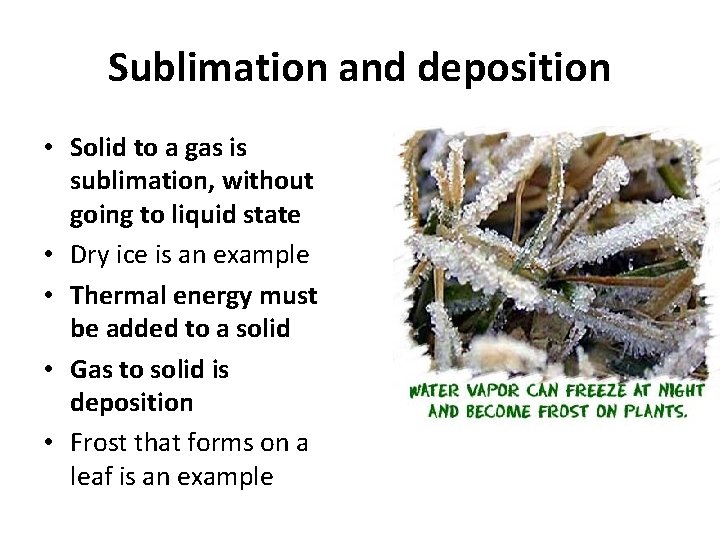 Sublimation and deposition

• Solid to a gas is sublimation, without going to liquid state
• Dry ice is an example
• Thermal energy must be added to a solid
• Gas to solid is deposition
• Frost that forms on a leaf is an example

WATER VAPOR CAN FREEZE AT NIGHT AND BECOME FROST ON PLANTS.